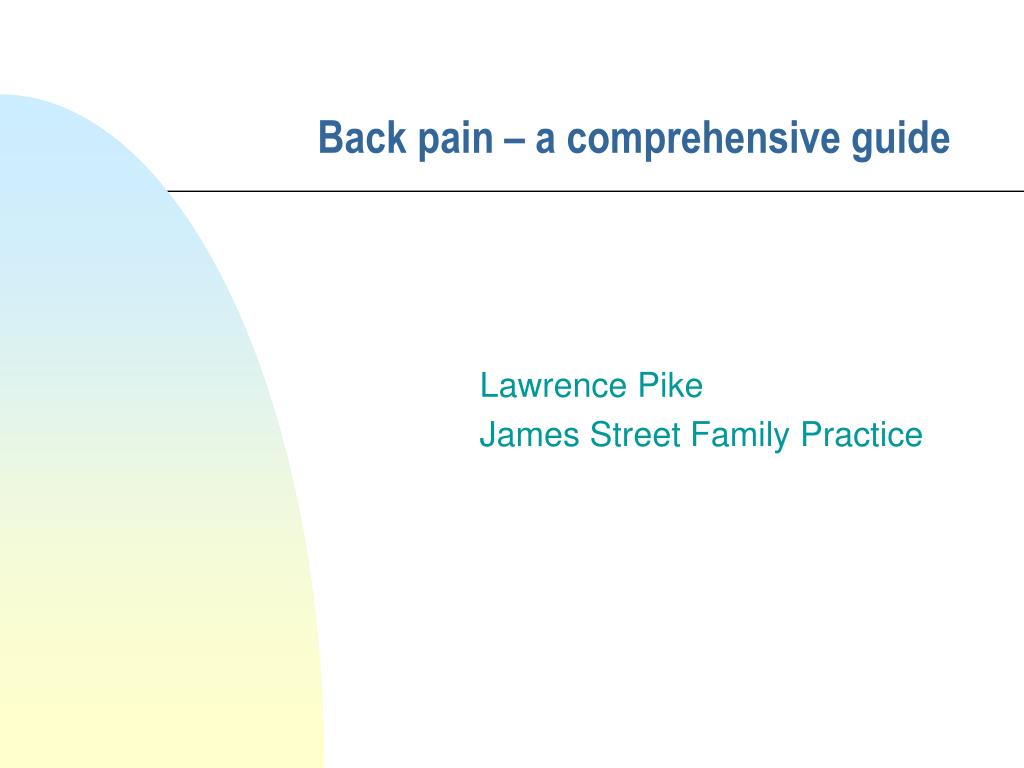 Back pain – a comprehensive guide

Lawrence Pike
James Street Family Practice